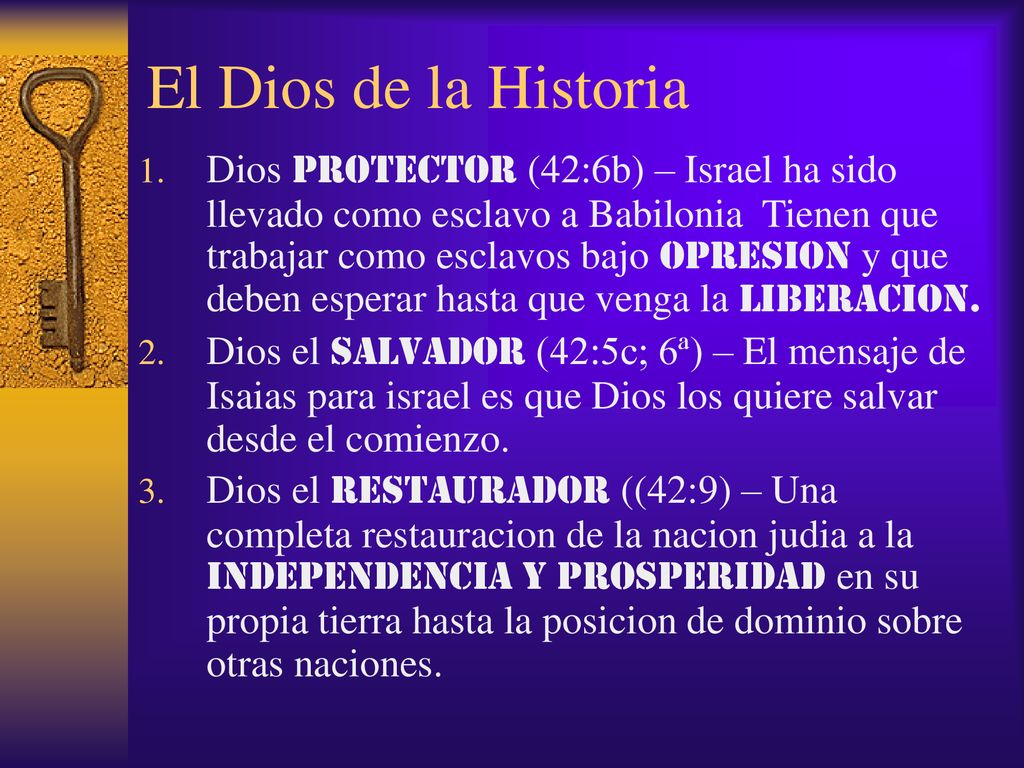 El Dios de la Historia

1. Dios PROTECTOR (42:6b) – Israel ha sido llevado como esclavo a Babilonia Tienen que trabajar como esclavos bajo OPRESION y que deben esperar hasta que venga la LIBERACION.
2. Dios el SALVADOR (42:5c; 6ª) – El mensaje de Isaias para israel es que Dios los quiere salvar desde el comienzo.
3. Dios el RESTAURADOR ((42:9) – Una completa restauracion de la nacion judia a la INDEPENDENCIA Y PROSPERIDAD en su propia tierra hasta la posicion de dominio sobre otras naciones.